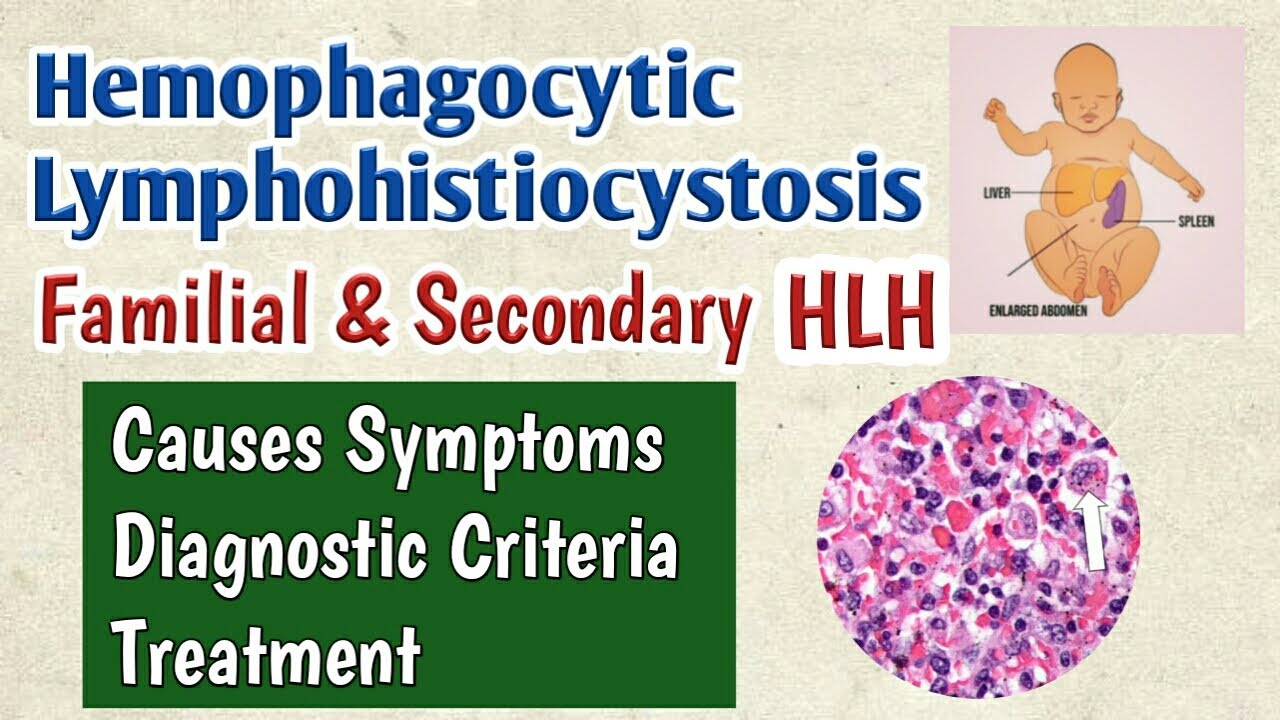 Hemophagocytic Lymphohistiocystosis

Familial & Secondary HLH

LIVER

SPLEEN

ENLARGED ABDOMEN

Causes Symptoms
Diagnostic Criteria
Treatment